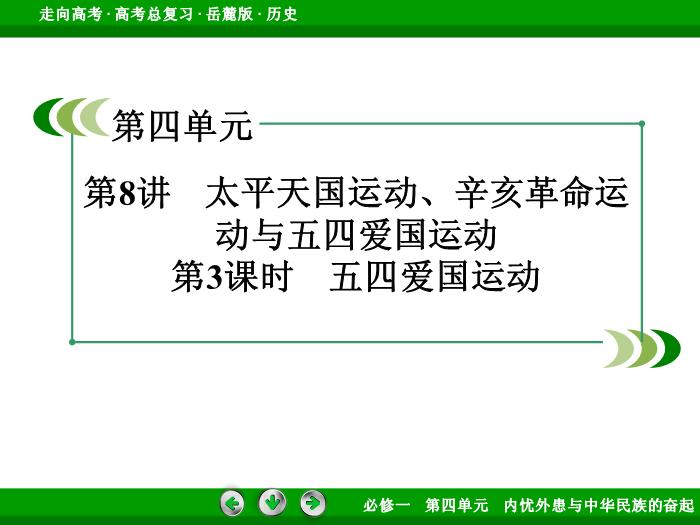 走向高考 · 高考总复习 · 岳麓版 · 历史

第四单元

第8讲　太平天国运动、辛亥革命运动与五四爱国运动
第3课时　五四爱国运动

必修一　第四单元　内忧外患与中华民族的奋起